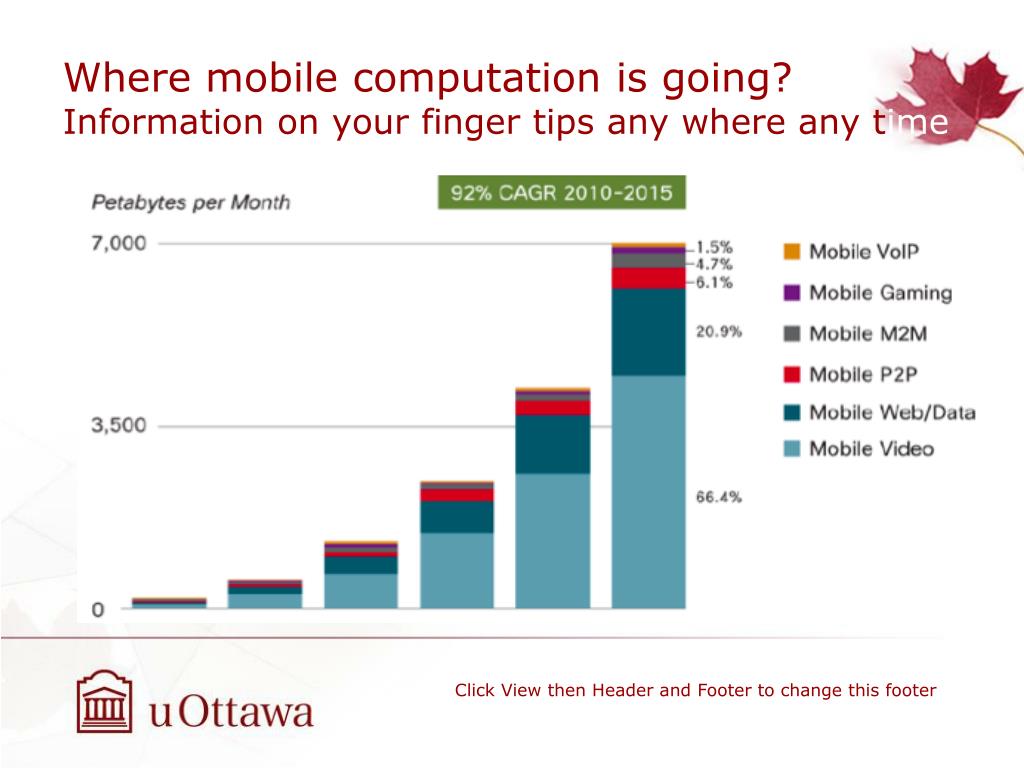 Where mobile computation is going?
Information on your finger tips any where any time

Petabytes per Month

92% CAGR 2010-2015

7,000
3,500
0

1.5%
4.7%
6.1%
20.9%
66.4%

Mobile VoIP
Mobile Gaming
Mobile M2M
Mobile P2P
Mobile Web/Data
Mobile Video

uOttawa

Click View then Header and Footer to change this footer